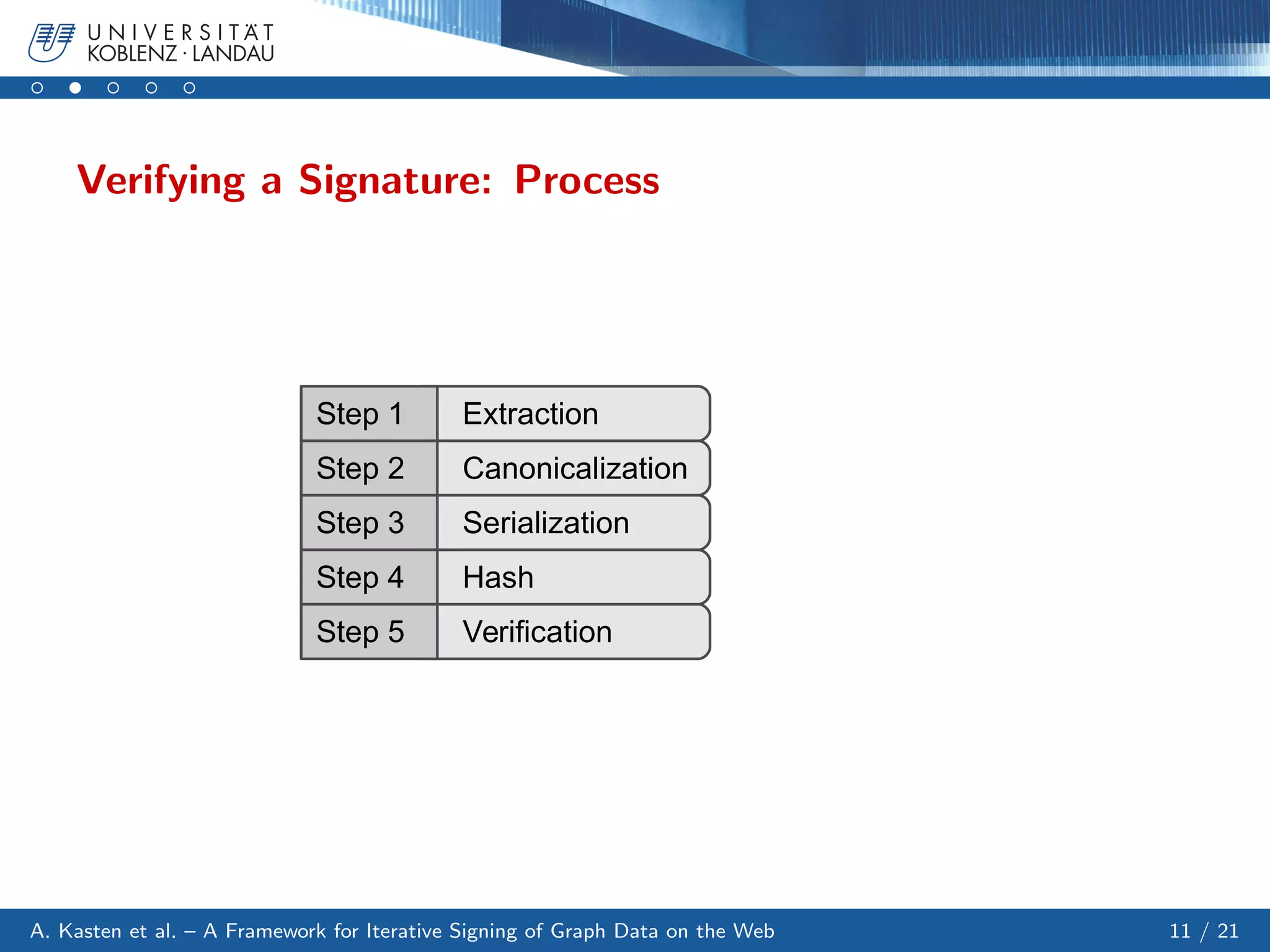 UNIVERSITÄT KOBLENZ · LANDAU

Verifying a Signature: Process

| Step 1 | Extraction |
|---|---|
| Step 2 | Canonicalization |
| Step 3 | Serialization |
| Step 4 | Hash |
| Step 5 | Verification |

A. Kasten et al. – A Framework for Iterative Signing of Graph Data on the Web

11 / 21